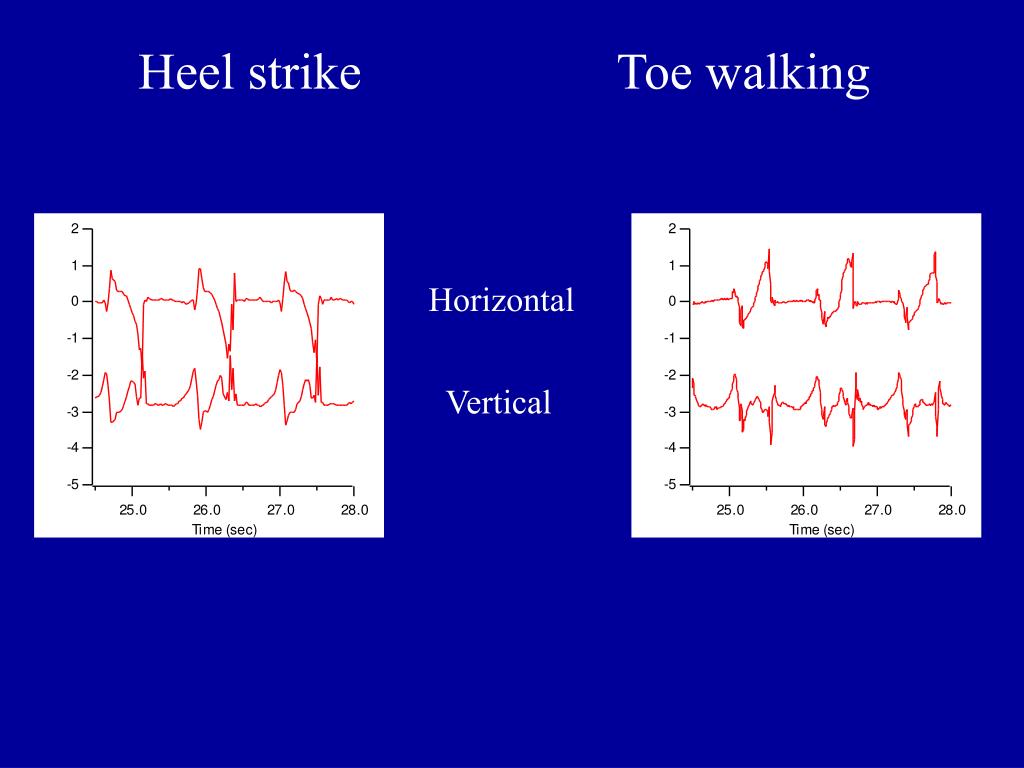 Heel strike

Toe walking

2
1
0
-1
-2
-3
-4
-5

25.0 26.0 27.0 28.0
Time (sec)

Horizontal

Vertical

2
1
0
-1
-2
-3
-4
-5

25.0 26.0 27.0 28.0
Time (sec)